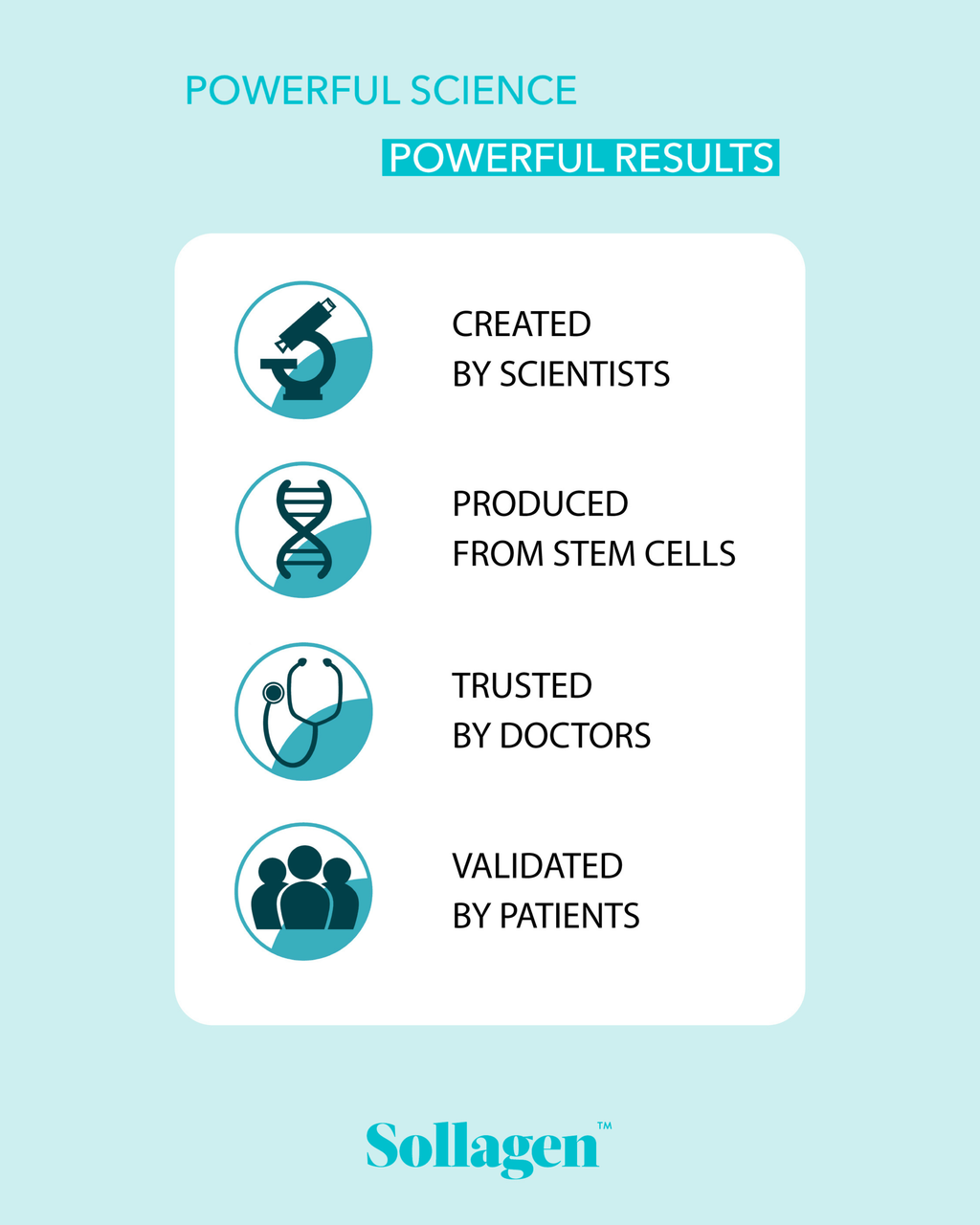 POWERFUL SCIENCE

POWERFUL RESULTS

CREATED BY SCIENTISTS

PRODUCED FROM STEM CELLS

TRUSTED BY DOCTORS

VALIDATED BY PATIENTS

Sollagen™